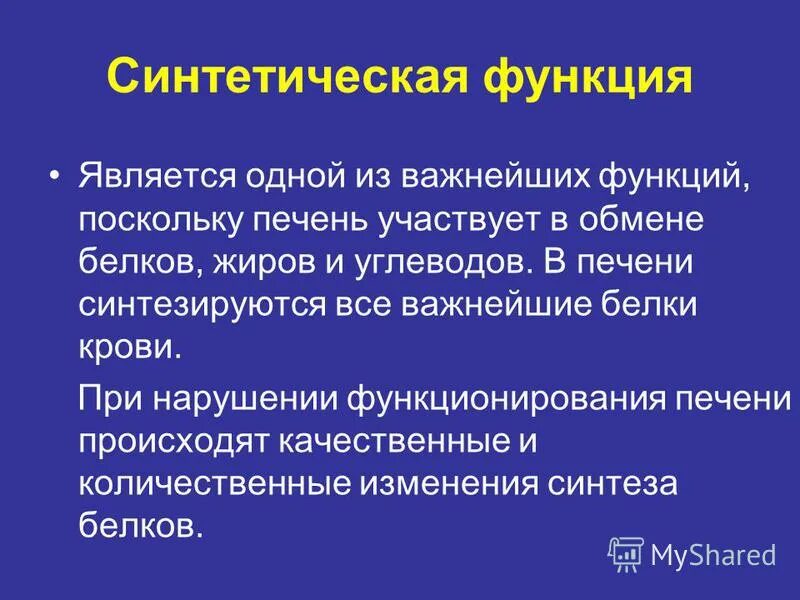 Синтетическая функция

• Является одной из важнейших функций, поскольку печень участвует в обмене белков, жиров и углеводов. В печени синтезируются все важнейшие белки крови.

При нарушении функционирования печени происходят качественные и количественные изменения синтеза белков.

MyShared